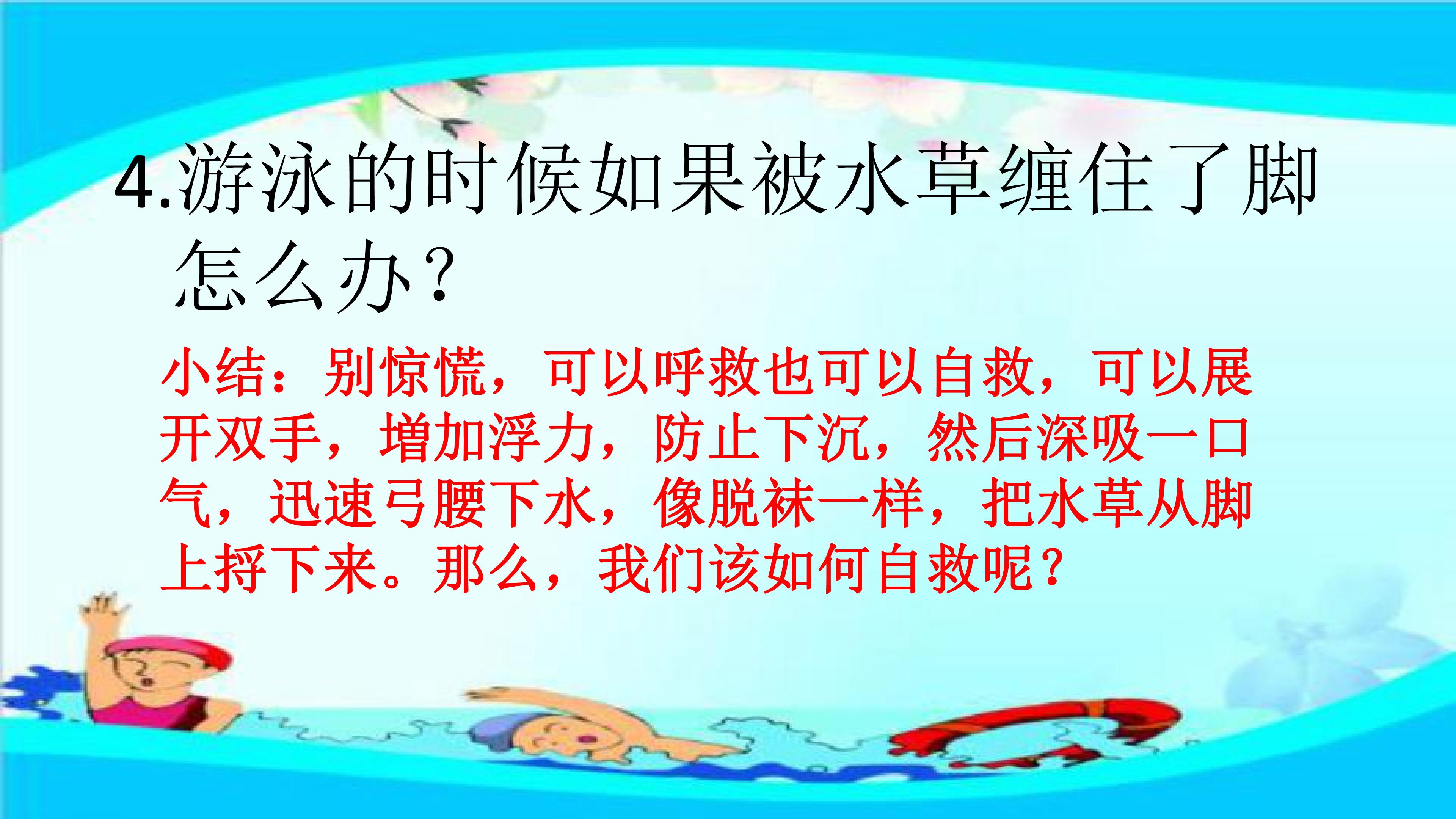 4.游泳的时候如果被水草缠住了脚怎么办？

小结：别惊慌，可以呼救也可以自救，可以展开双手，增加浮力，防止下沉，然后深吸一口气，迅速弓腰下水，像脱袜一样，把水草从脚上捋下来。那么，我们该如何自救呢？